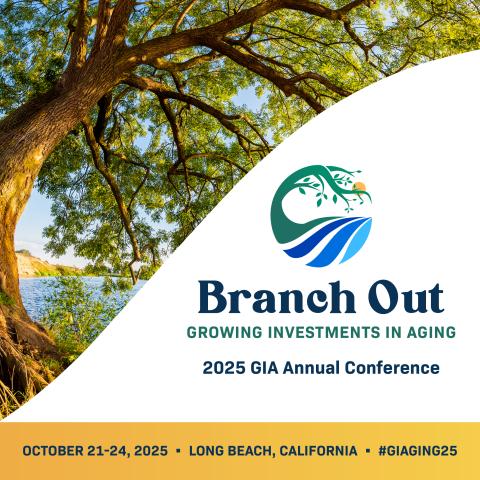 Branch Out
GROWING INVESTMENTS IN AGING
2025 GIA Annual Conference

OCTOBER 21-24, 2025 ▪ LONG BEACH, CALIFORNIA ▪ #GIAGING25